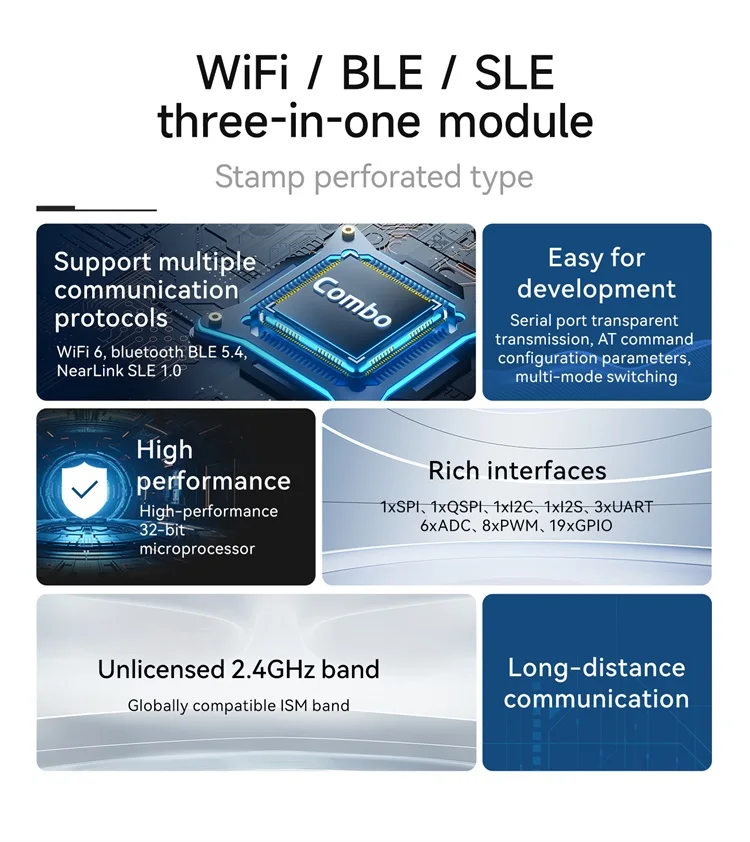 WiFi / BLE / SLE three-in-one module

Stamp perforated type

Support multiple communication protocols

WiFi 6, bluetooth BLE 5.4, NearLink SLE 1.0

Combo

Easy for development

Serial port transparent transmission, AT command configuration parameters, multi-mode switching

High performance

High-performance 32-bit microprocessor

Rich interfaces

1xSPI、1xQSPI、1xI2C、1xI2S、3xUART 6xADC、8xPWM、19xGPIO

Unlicensed 2.4GHz band

Globally compatible ISM band

Long-distance communication